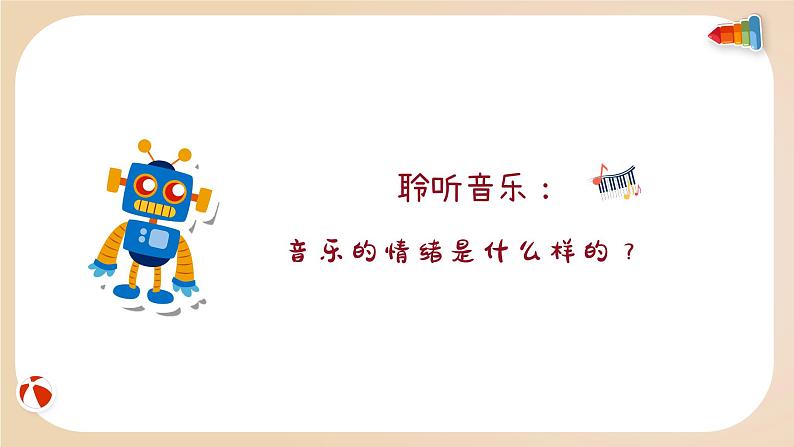 聆听音乐：

音乐的情绪是什么样的？